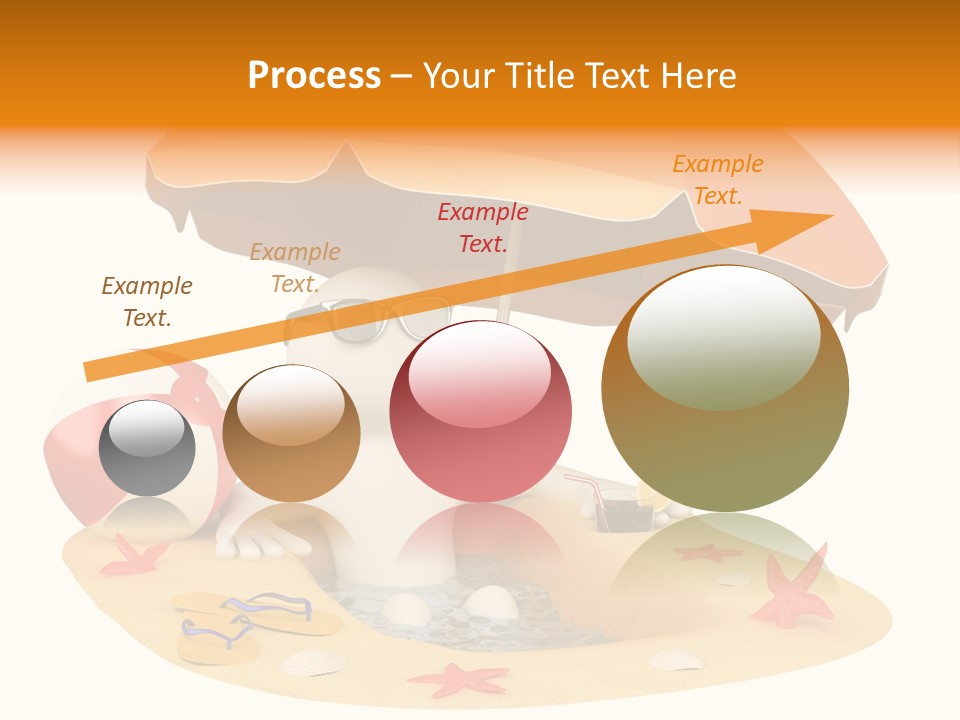 Process – Your Title Text Here

Example Text.

Example Text.

Example Text.

Example Text.